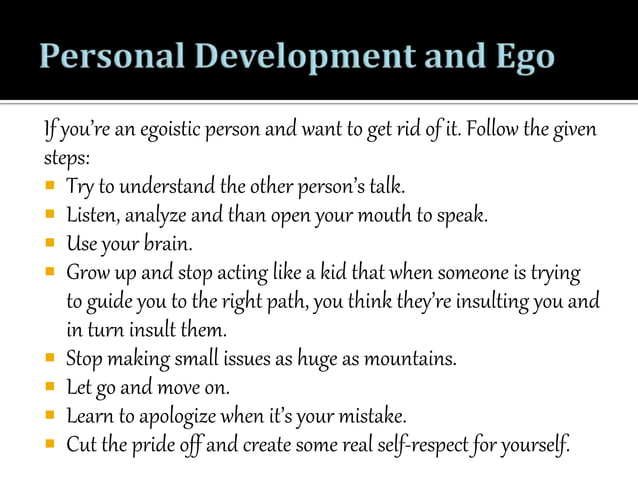 Personal Development and Ego

If you're an egoistic person and want to get rid of it. Follow the given steps:

- Try to understand the other person's talk.
- Listen, analyze and than open your mouth to speak.
- Use your brain.
- Grow up and stop acting like a kid that when someone is trying to guide you to the right path, you think they're insulting you and in turn insult them.
- Stop making small issues as huge as mountains.
- Let go and move on.
- Learn to apologize when it's your mistake.
- Cut the pride off and create some real self-respect for yourself.